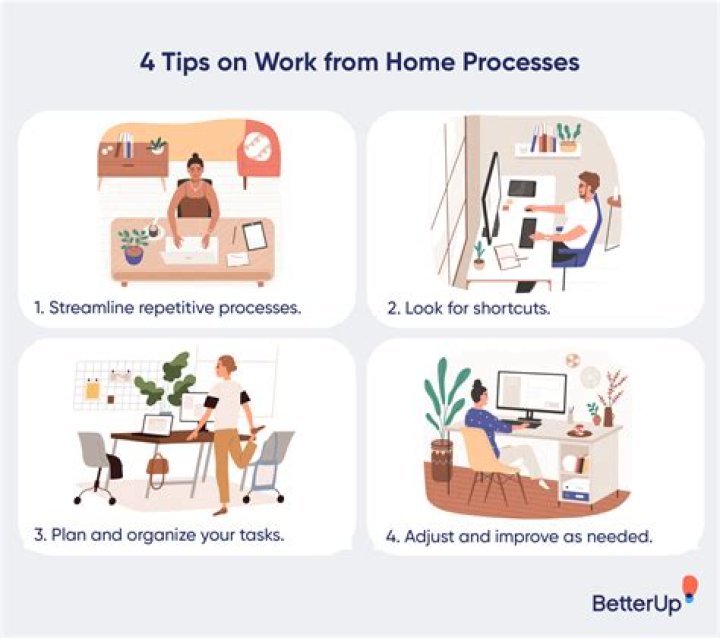 4 Tips on Work from Home Processes

1. Streamline repetitive processes.

2. Look for shortcuts.

3. Plan and organize your tasks.

4. Adjust and improve as needed.

BetterUp